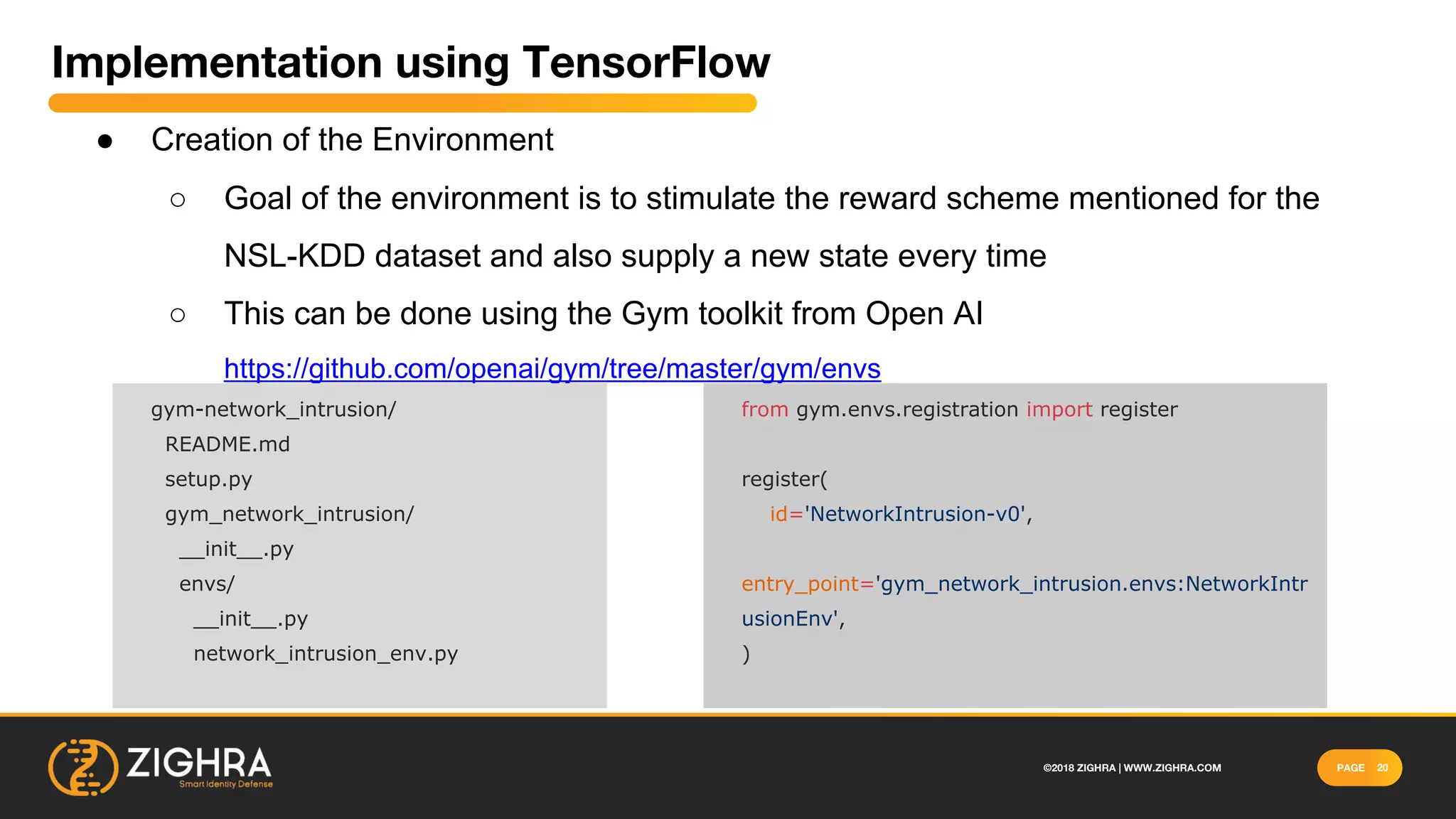 Implementation using TensorFlow

● Creation of the Environment

○ Goal of the environment is to stimulate the reward scheme mentioned for the NSL-KDD dataset and also supply a new state every time

○ This can be done using the Gym toolkit from Open AI https://github.com/openai/gym/tree/master/gym/envs

gym-network_intrusion/
README.md
setup.py
gym_network_intrusion/
__init__.py
envs/
__init__.py
network_intrusion_env.py

from gym.envs.registration import register

register(
id='NetworkIntrusion-v0',

entry_point='gym_network_intrusion.envs:NetworkIntrusionEnv',
)

ZIGHRA
Smart Identity Defense

©2018 ZIGHRA | WWW.ZIGHRA.COM

PAGE 20